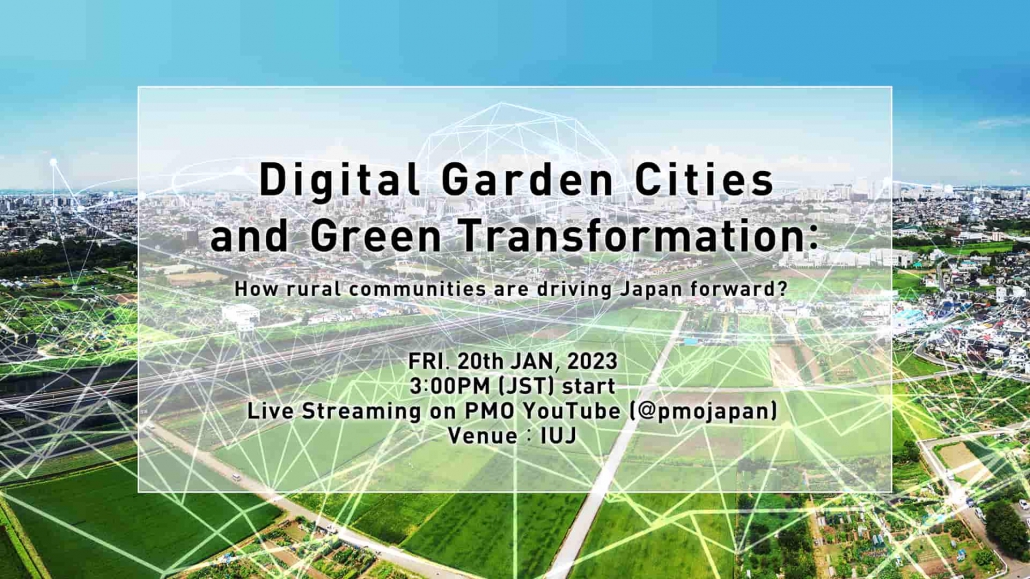 Digital Garden Cities and Green Transformation:

How rural communities are driving Japan forward?

FRI. 20th JAN, 2023
3:00PM (JST) start
Live Streaming on PMO YouTube (@pmojapan)
Venue : IUJ